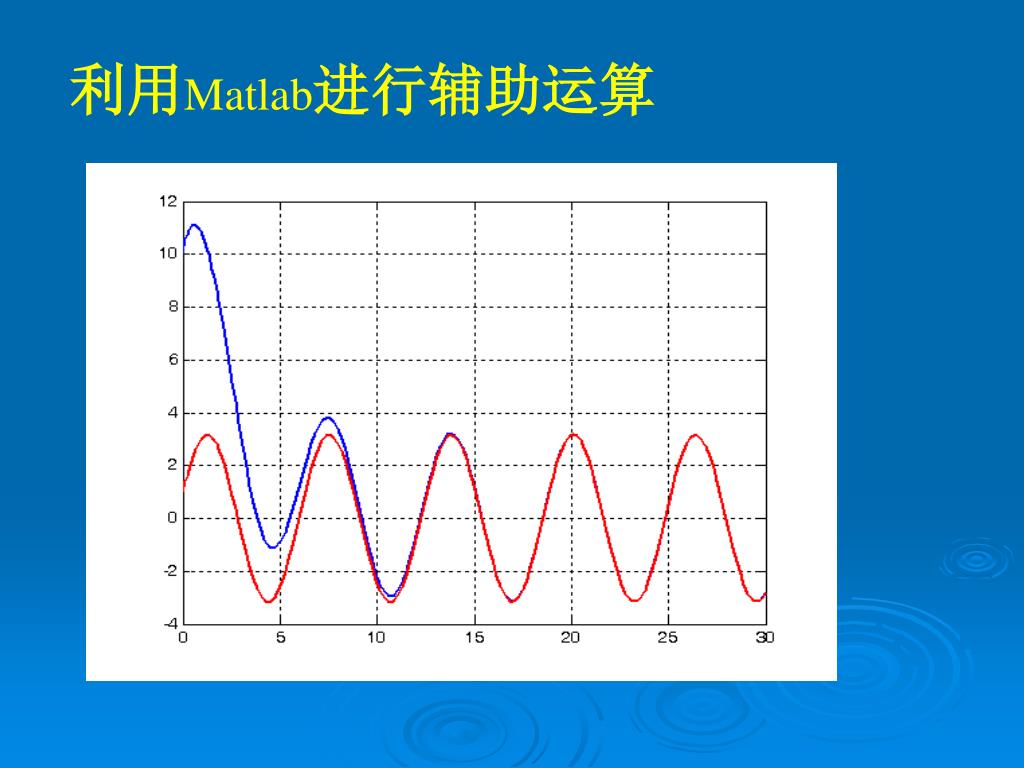 利用Matlab进行辅助运算

12
10
8
6
4
2
0
-2
-4
0
5
10
15
20
25
30